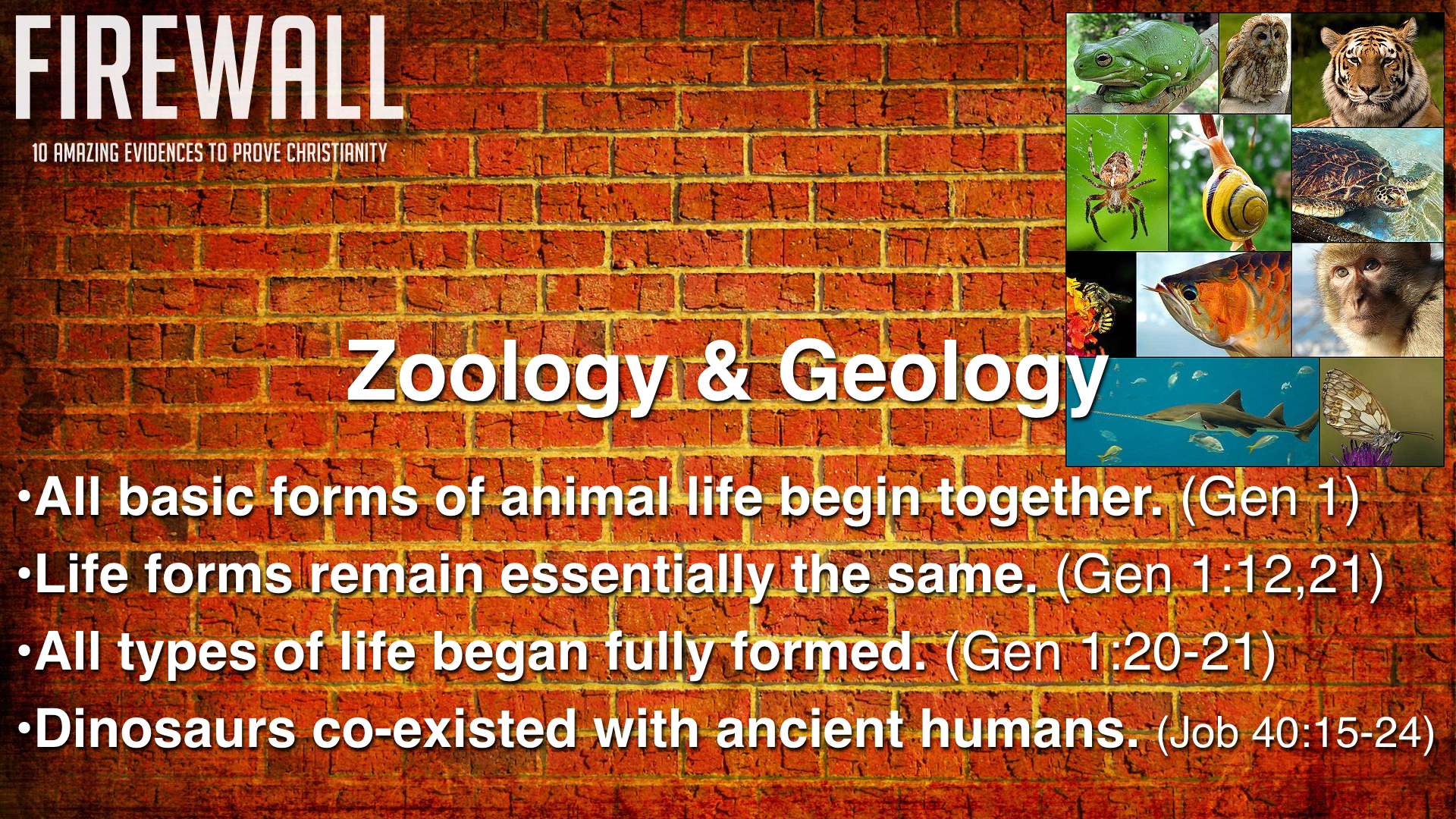 FIREWALL

10 AMAZING EVIDENCES TO PROVE CHRISTIANITY

Zoology & Geology

•All basic forms of animal life begin together. (Gen 1)

•Life forms remain essentially the same. (Gen 1:12,21)

•All types of life began fully formed. (Gen 1:20-21)

•Dinosaurs co-existed with ancient humans. (Job 40:15-24)